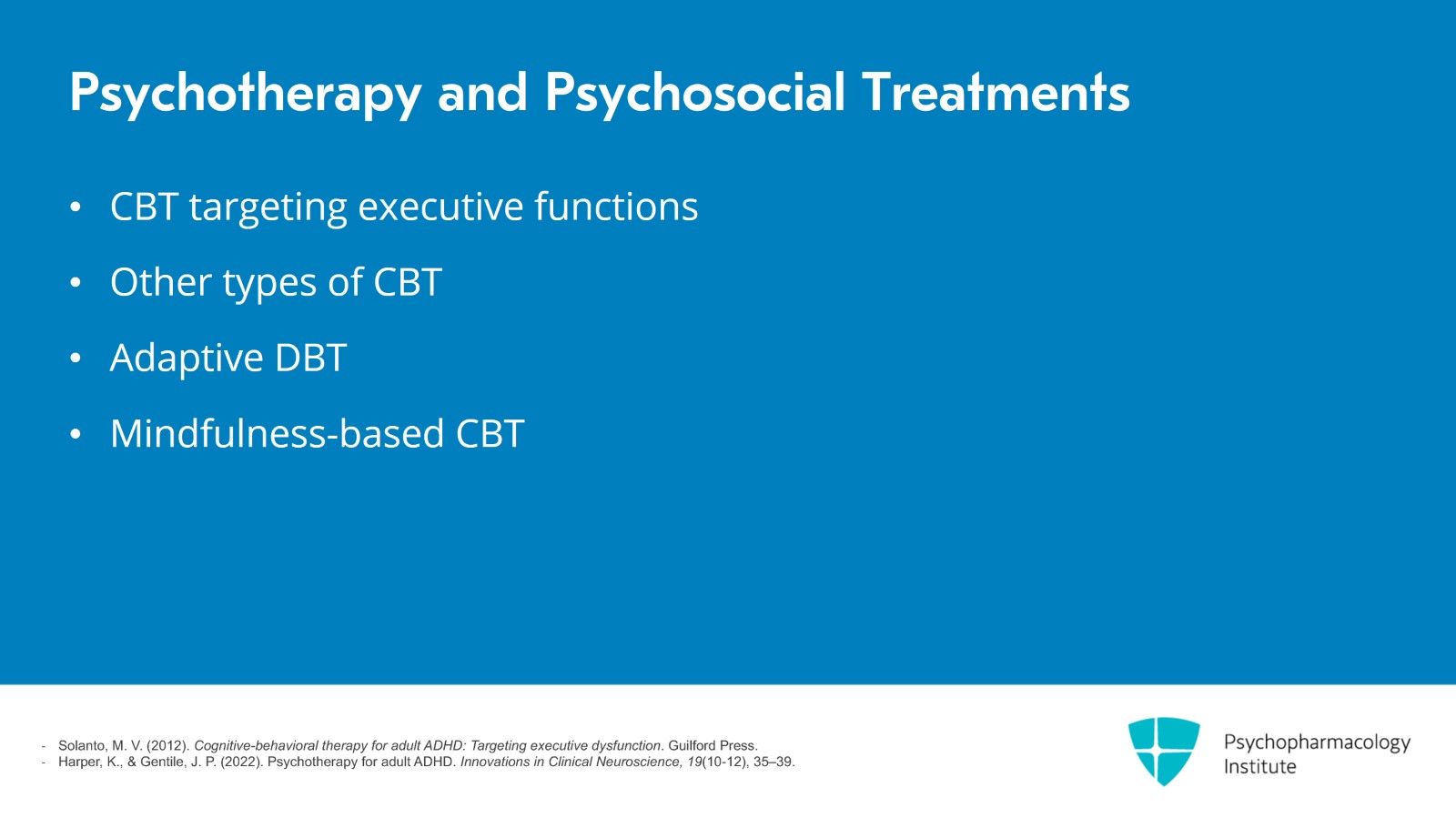 Psychotherapy and Psychosocial Treatments

• CBT targeting executive functions
• Other types of CBT
• Adaptive DBT
• Mindfulness-based CBT

- Solanto, M. V. (2012). Cognitive-behavioral therapy for adult ADHD: Targeting executive dysfunction. Guilford Press.
- Harper, K., & Gentile, J. P. (2022). Psychotherapy for adult ADHD. Innovations in Clinical Neuroscience, 19(10-12), 35–39.

Psychopharmacology Institute